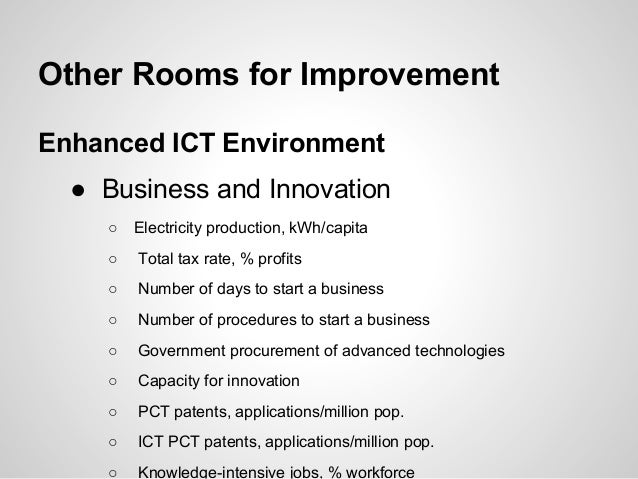 Other Rooms for Improvement

Enhanced ICT Environment

● Business and Innovation

○ Electricity production, kWh/capita

○ Total tax rate, % profits

○ Number of days to start a business

○ Number of procedures to start a business

○ Government procurement of advanced technologies

○ Capacity for innovation

○ PCT patents, applications/million pop.

○ ICT PCT patents, applications/million pop.

○ Knowledge-intensive jobs, % workforce